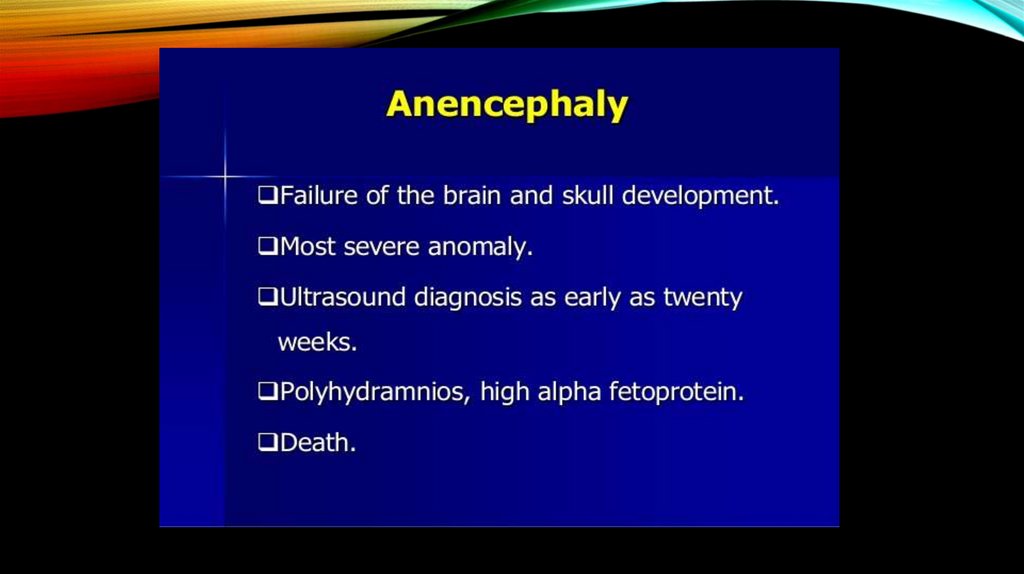 Anencephaly

❑Failure of the brain and skull development.

❑Most severe anomaly.

❑Ultrasound diagnosis as early as twenty weeks.

❑Polyhydramnios, high alpha fetoprotein.

❑Death.